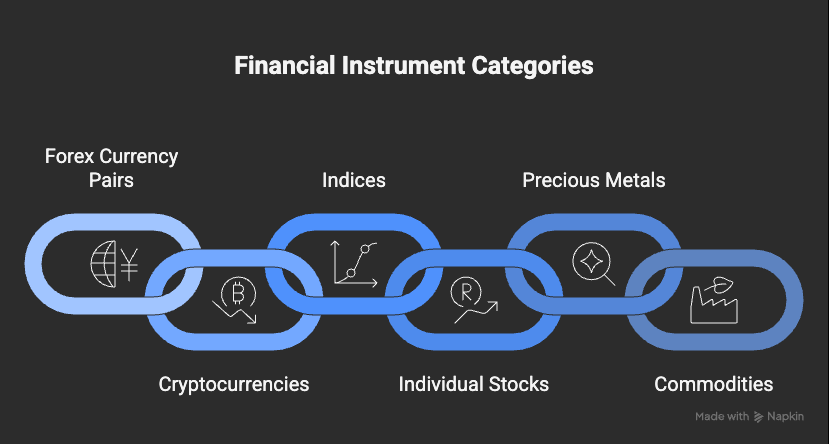 Financial Instrument Categories

Forex Currency Pairs

Indices

Precious Metals

Cryptocurrencies

Individual Stocks

Commodities

Made with Napkin